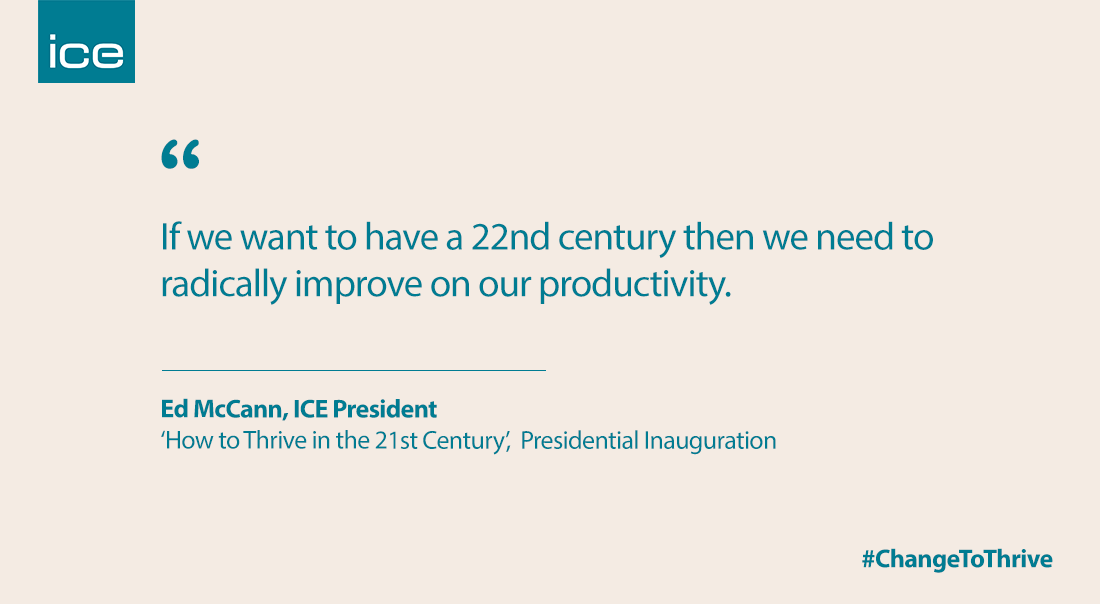 ice

“

If we want to have a 22nd century then we need to radically improve on our productivity.

Ed McCann, ICE President
‘How to Thrive in the 21st Century’, Presidential Inauguration

#ChangeToThrive